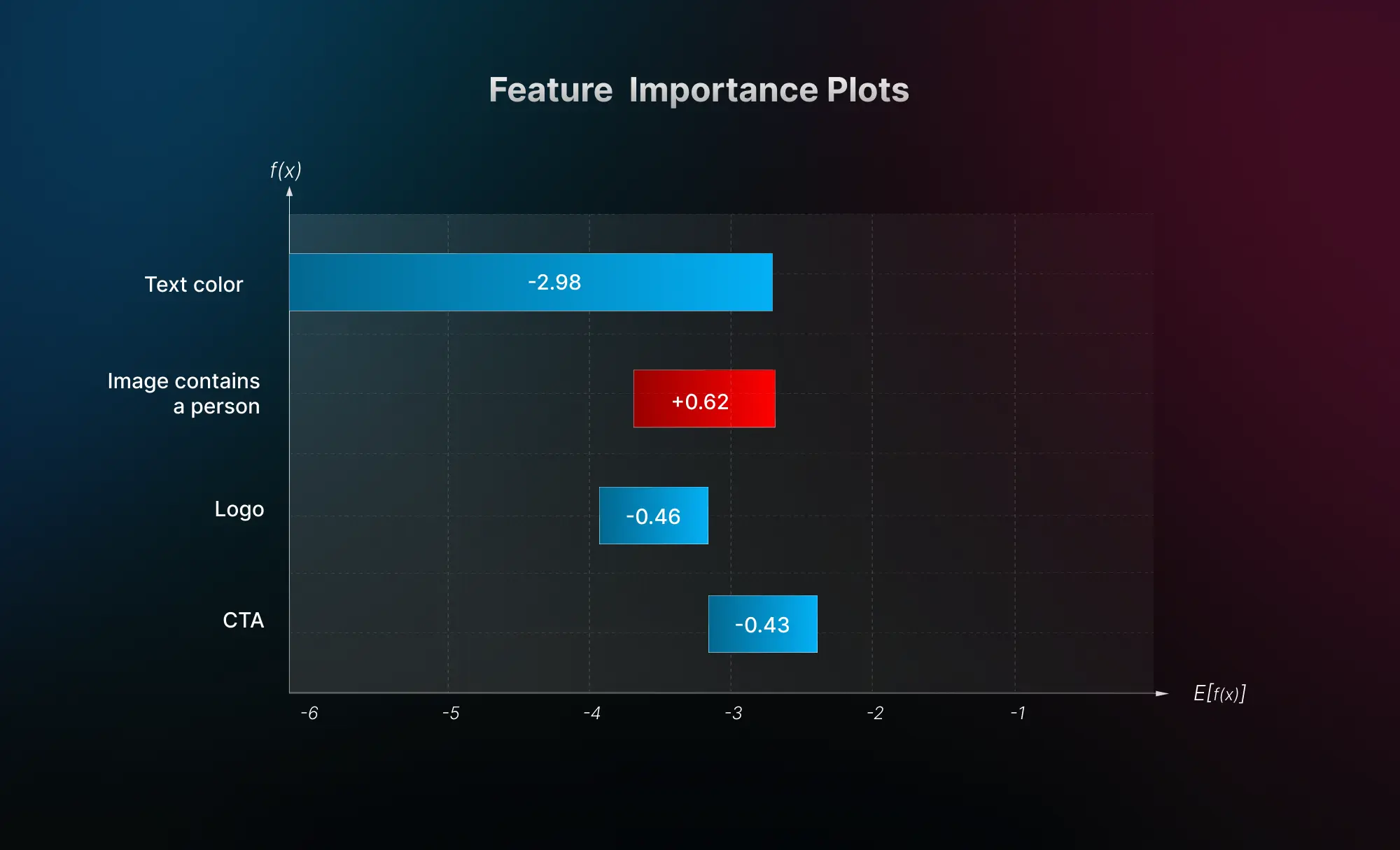 Feature Importance Plots

$f(x)$

Text color
-2.98

Image contains a person
+0.62

Logo
-0.46

CTA
-0.43

-6
-5
-4
-3
-2
-1

$E[f(x)]$